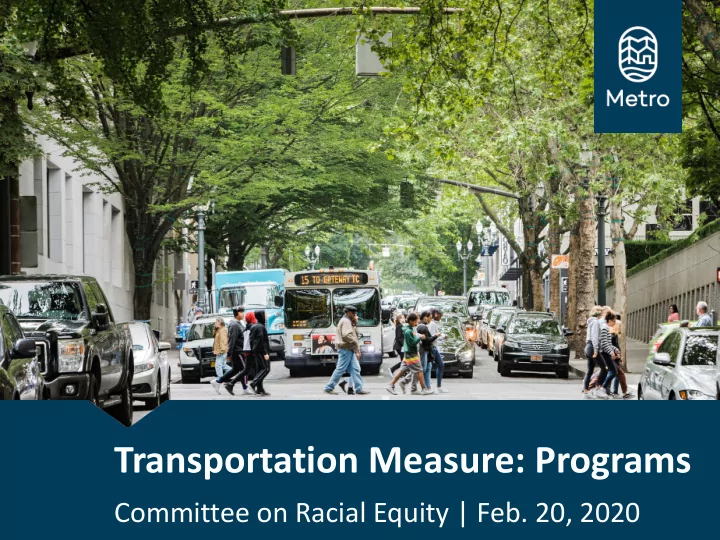 Metro

15 TO GATEWAY TC

Transportation Measure: Programs

Committee on Racial Equity | Feb. 20, 2020